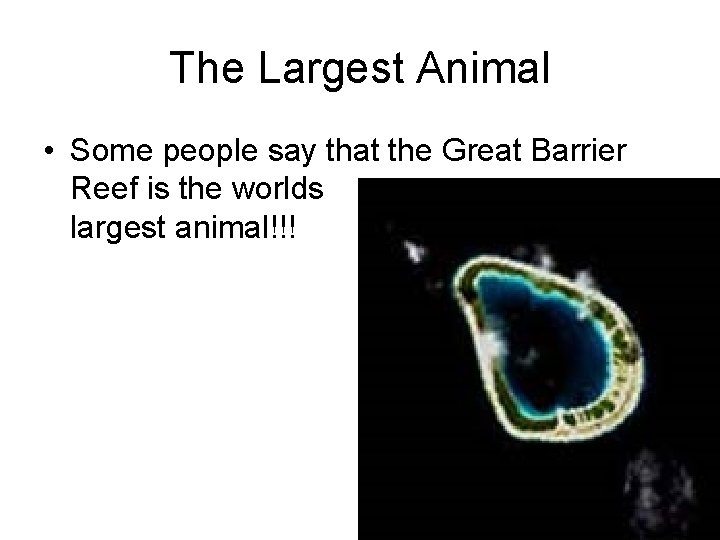 The Largest Animal

• Some people say that the Great Barrier Reef is the worlds largest animal!!!